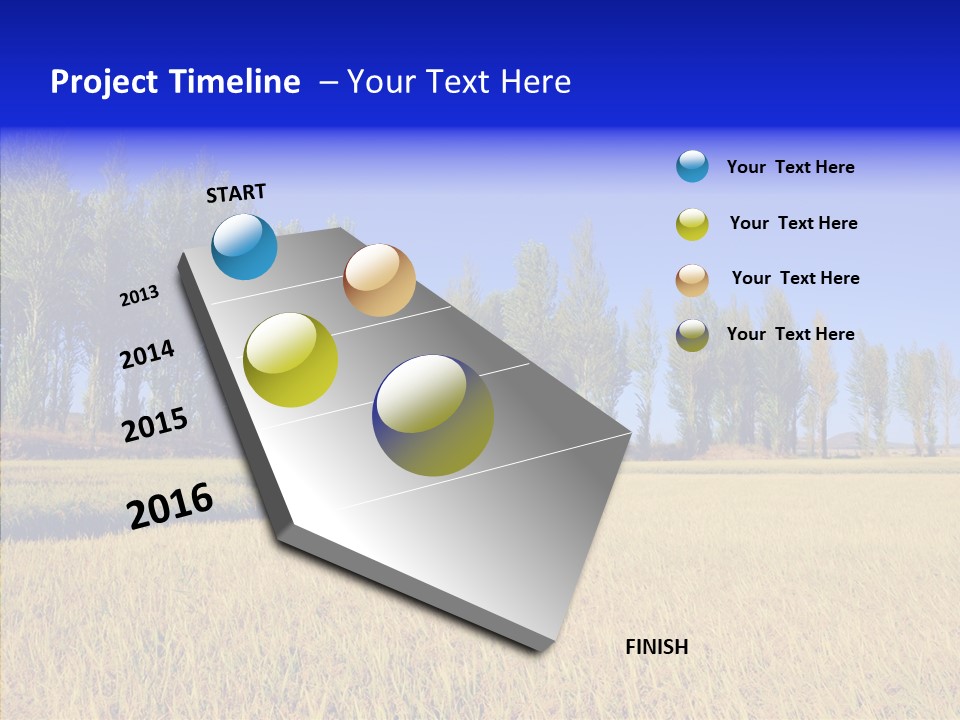 Project Timeline – Your Text Here

START

2013

2014

2015

2016

FINISH

Your Text Here

Your Text Here

Your Text Here

Your Text Here